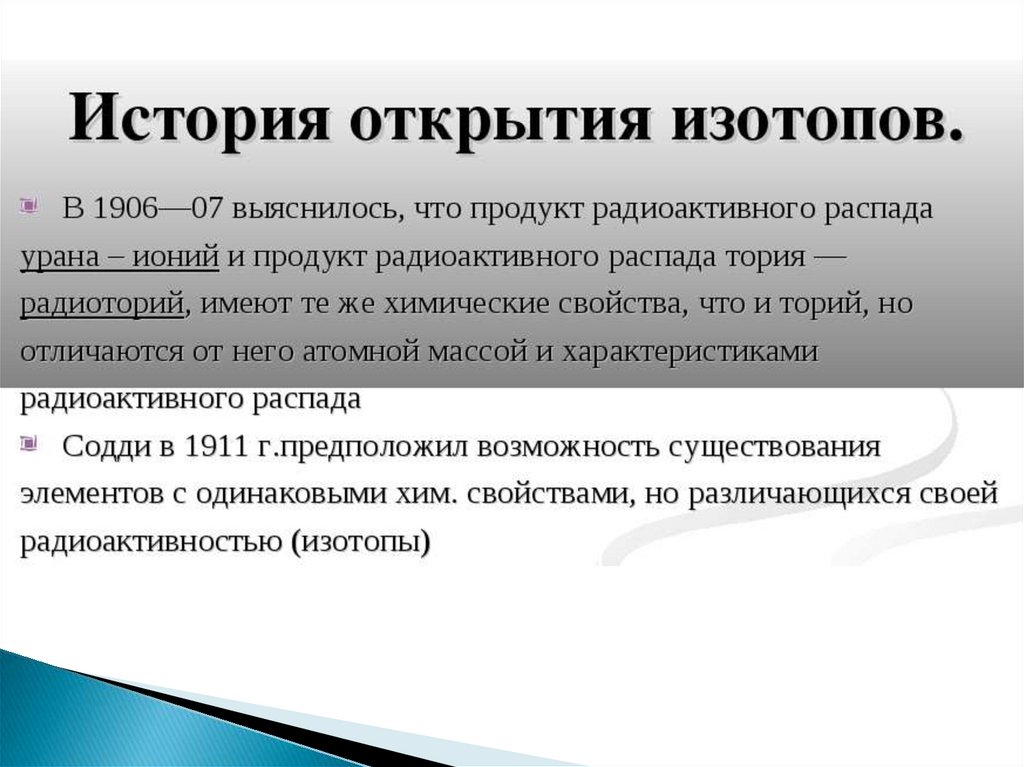 История открытия изотопов.

В 1906—07 выяснилось, что продукт радиоактивного распада урана – ионий и продукт радиоактивного распада тория — радиоторий, имеют те же химические свойства, что и торий, но отличаются от него атомной массой и характеристиками радиоактивного распада

Содди в 1911 г.предположил возможность существования элементов с одинаковыми хим. свойствами, но различающихся своей радиоактивностью (изотопы)